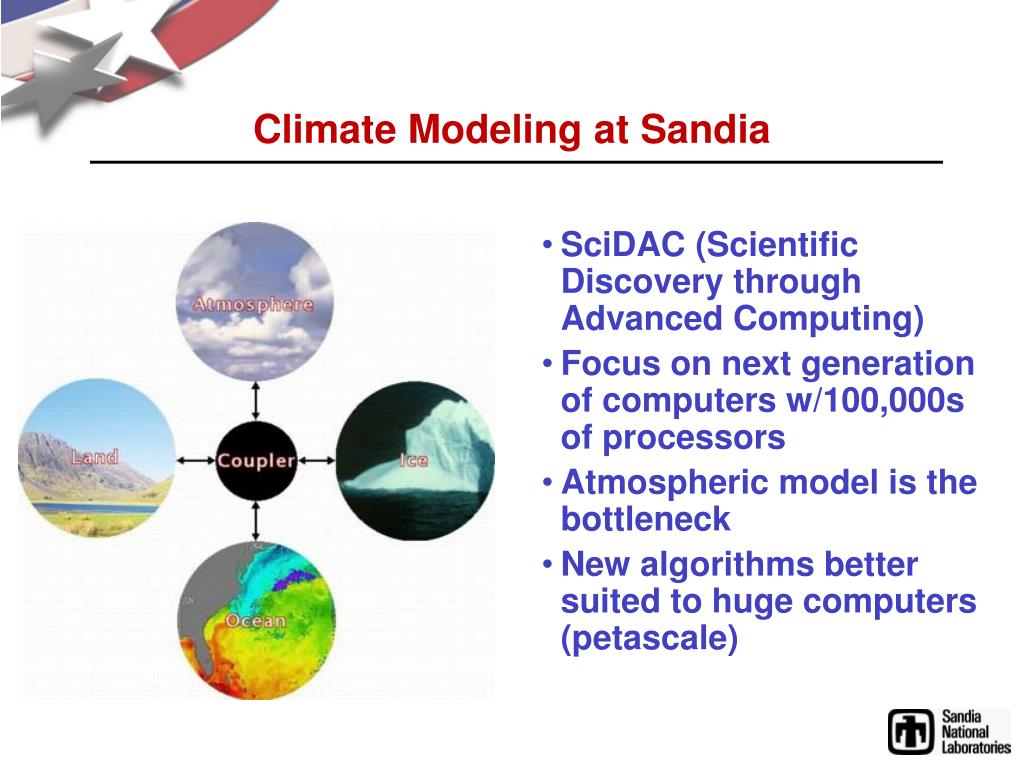 Climate Modeling at Sandia

Atmosphere

Land

Coupler

Ice

Ocean

• SciDAC (Scientific Discovery through Advanced Computing)
• Focus on next generation of computers w/100,000s of processors
• Atmospheric model is the bottleneck
• New algorithms better suited to huge computers (petascale)

Sandia National Laboratories